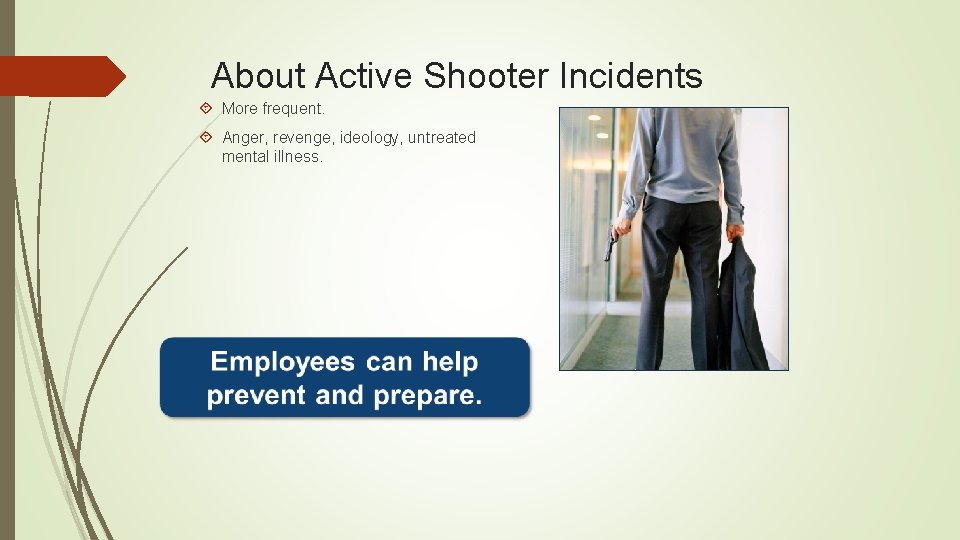 About Active Shooter Incidents

More frequent.

Anger, revenge, ideology, untreated mental illness.

Employees can help prevent and prepare.